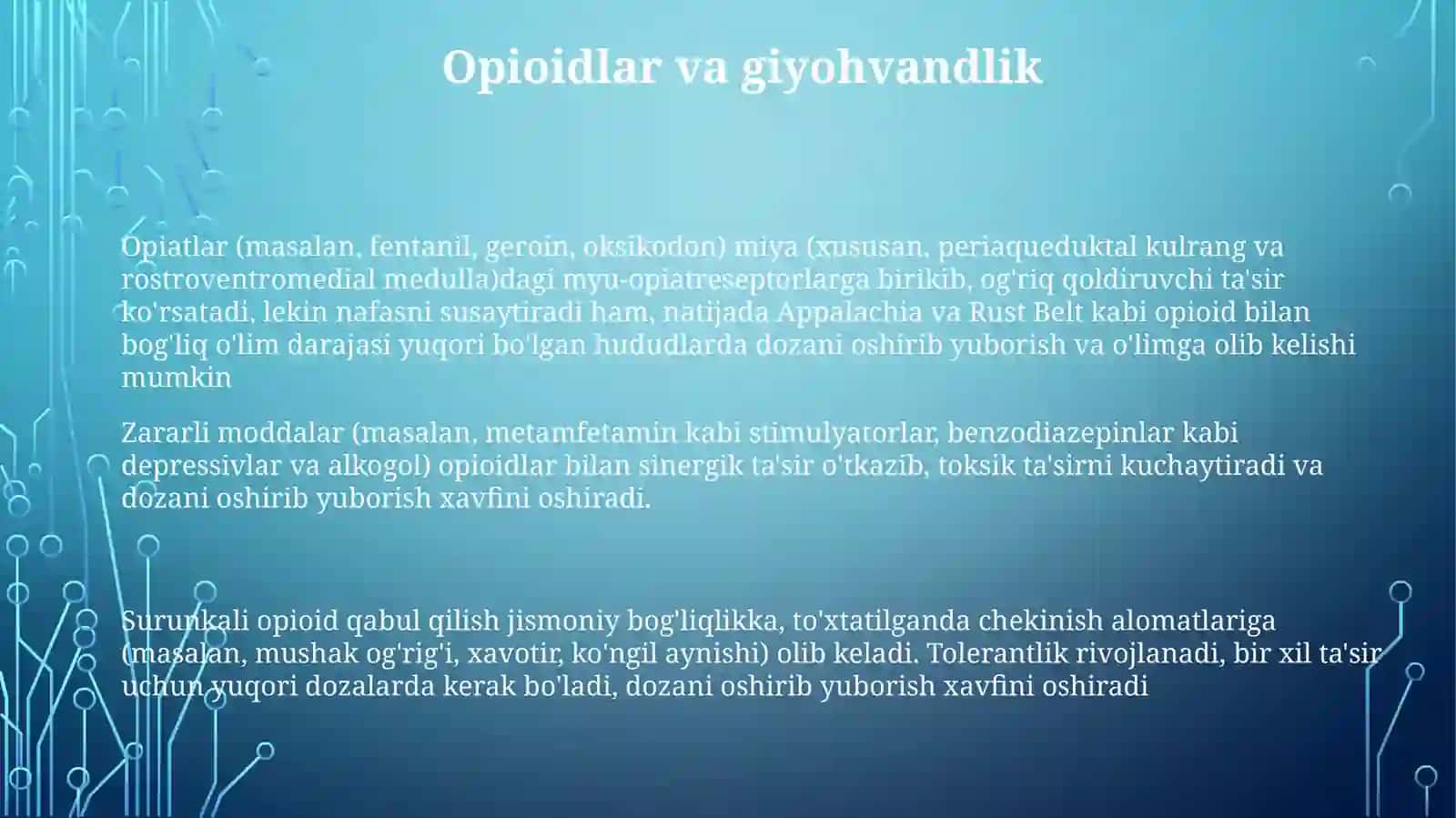 Opioidlar va giyohvandlik

Opiatlar (masalan, fentanil, geroin, oksikodon) miya (xususan, periaqueduktal kulrang va rostroventromedial medulla)dagi myu-opiatreseptorlarga birikib, og'riq qoldiruvchi ta'sir ko'rsatadi, lekin nafasni susaytiradi ham, natijada Appalachia va Rust Belt kabi opioid bilan bog'liq o'lim darajasi yuqori bo'lgan hududlarda dozani oshirib yuborish va o'limga olib kelishi mumkin

Zararli moddalar (masalan, metamfetamin kabi stimulyatorlar, benzodiazepinlar kabi depressivlar va alkogol) opioidlar bilan sinergik ta'sir o'tkazib, toksik ta'sirni kuchaytiradi va dozani oshirib yuborish xavfini oshiradi.

Surunkali opioid qabul qilish jismoniy bog'liqlikka, to'xtatilganda chekinish alomatlariga (masalan, mushak og'rig'i, xavotir, ko'ngil aynishi) olib keladi. Tolerantlik rivojlanadi, bir xil ta'sir uchun yuqori dozalarda kerak bo'ladi, dozani oshirib yuborish xavfini oshiradi